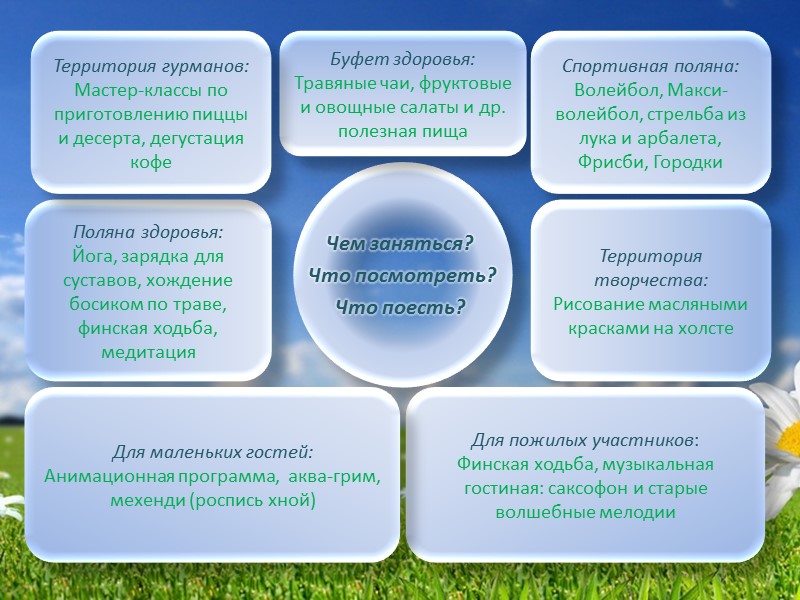 Территория гурманов:
Мастер-классы по приготовлению пиццы и десерта, дегустация кофе

Буфет здоровья:
Травяные чаи, фруктовые и овощные салаты и др. полезная пища

Спортивная поляна:
Волейбол, Макси-волейбол, стрельба из лука и арбалета, Фрисби, Городки

Поляна здоровья:
Йога, зарядка для суставов, хождение босиком по траве, финская ходьба, медитация

Чем заняться?
Что посмотреть?
Что поесть?

Территория творчества:
Рисование масляными красками на холсте

Для маленьких гостей:
Анимационная программа, аква-грим, мехенди (роспись хной)

Для пожилых участников:
Финская ходьба, музыкальная гостиная: саксофон и старые волшебные мелодии